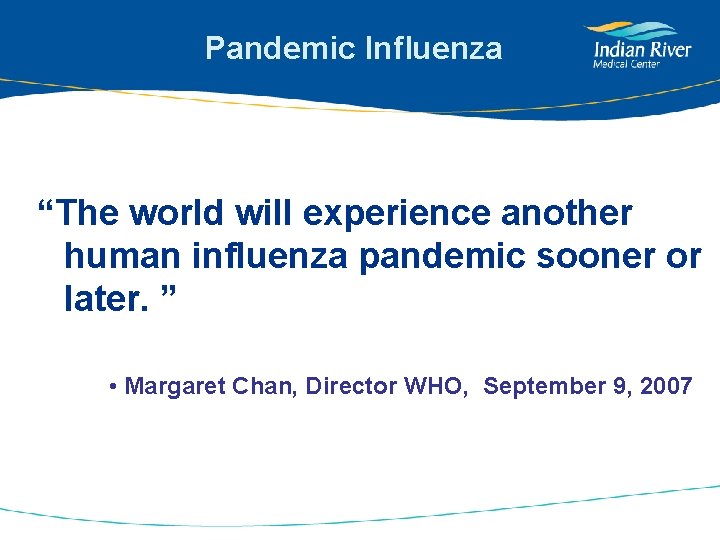 Pandemic Influenza

Indian River
Medical Center

“The world will experience another human influenza pandemic sooner or later. ”

• Margaret Chan, Director WHO, September 9, 2007